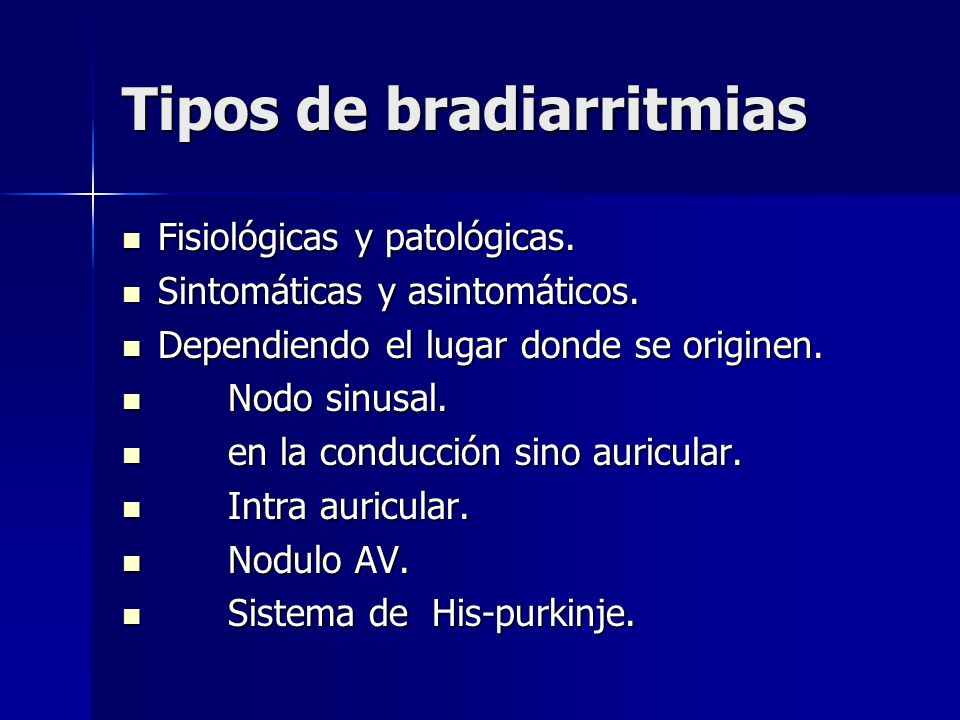 Tipos de bradiarritmias

- Fisiológicas y patológicas.
- Sintomáticas y asintomáticos.
- Dependiendo el lugar donde se originen.
- Nodo sinusal.
- en la conducción sino auricular.
- Intra auricular.
- Nodulo AV.
- Sistema de His-purkinje.